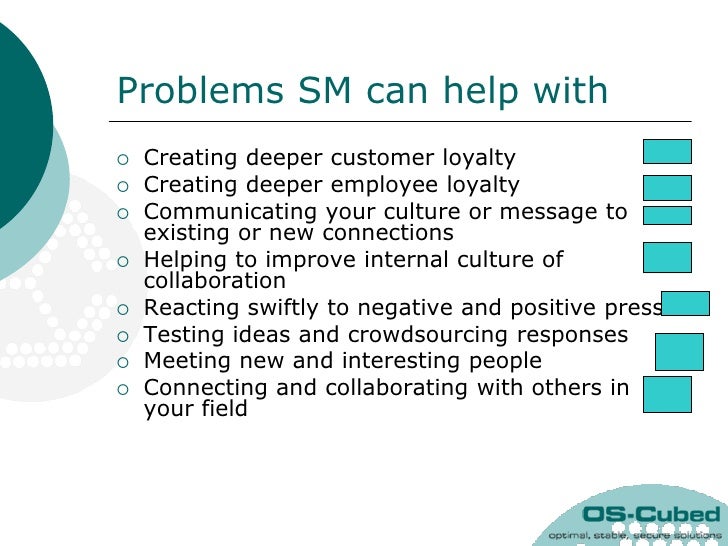 Problems SM can help with

○ Creating deeper customer loyalty
○ Creating deeper employee loyalty
○ Communicating your culture or message to existing or new connections
○ Helping to improve internal culture of collaboration
○ Reacting swiftly to negative and positive press
○ Testing ideas and crowdsourcing responses
○ Meeting new and interesting people
○ Connecting and collaborating with others in your field

OS-Cubed
optimal, stable, secure solutions